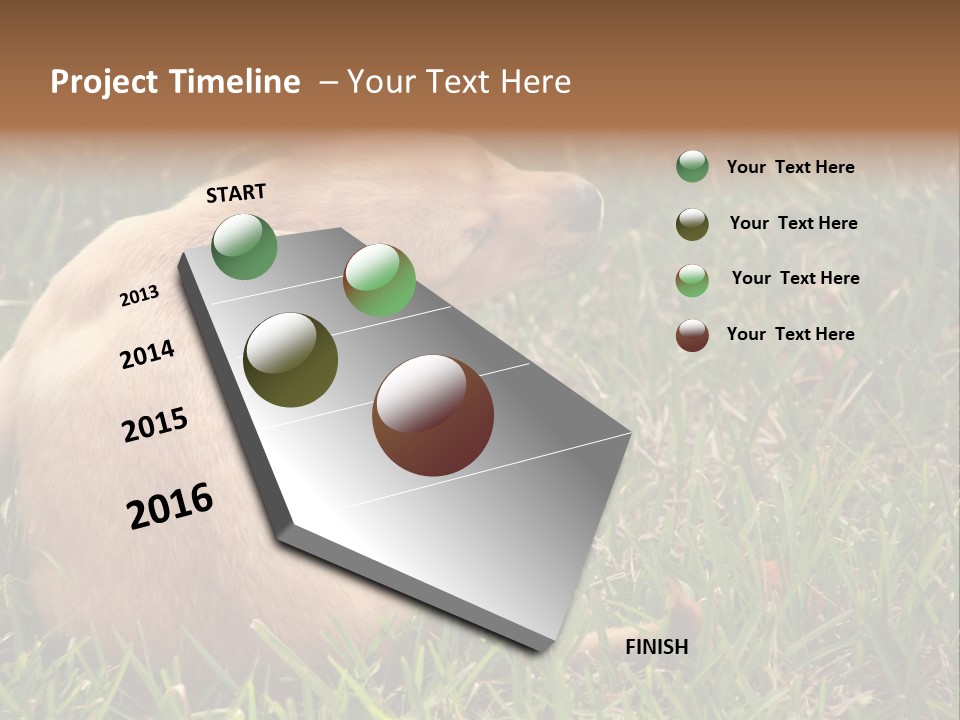 Project Timeline – Your Text Here

START

2013

2014

2015

2016

FINISH

Your Text Here

Your Text Here

Your Text Here

Your Text Here